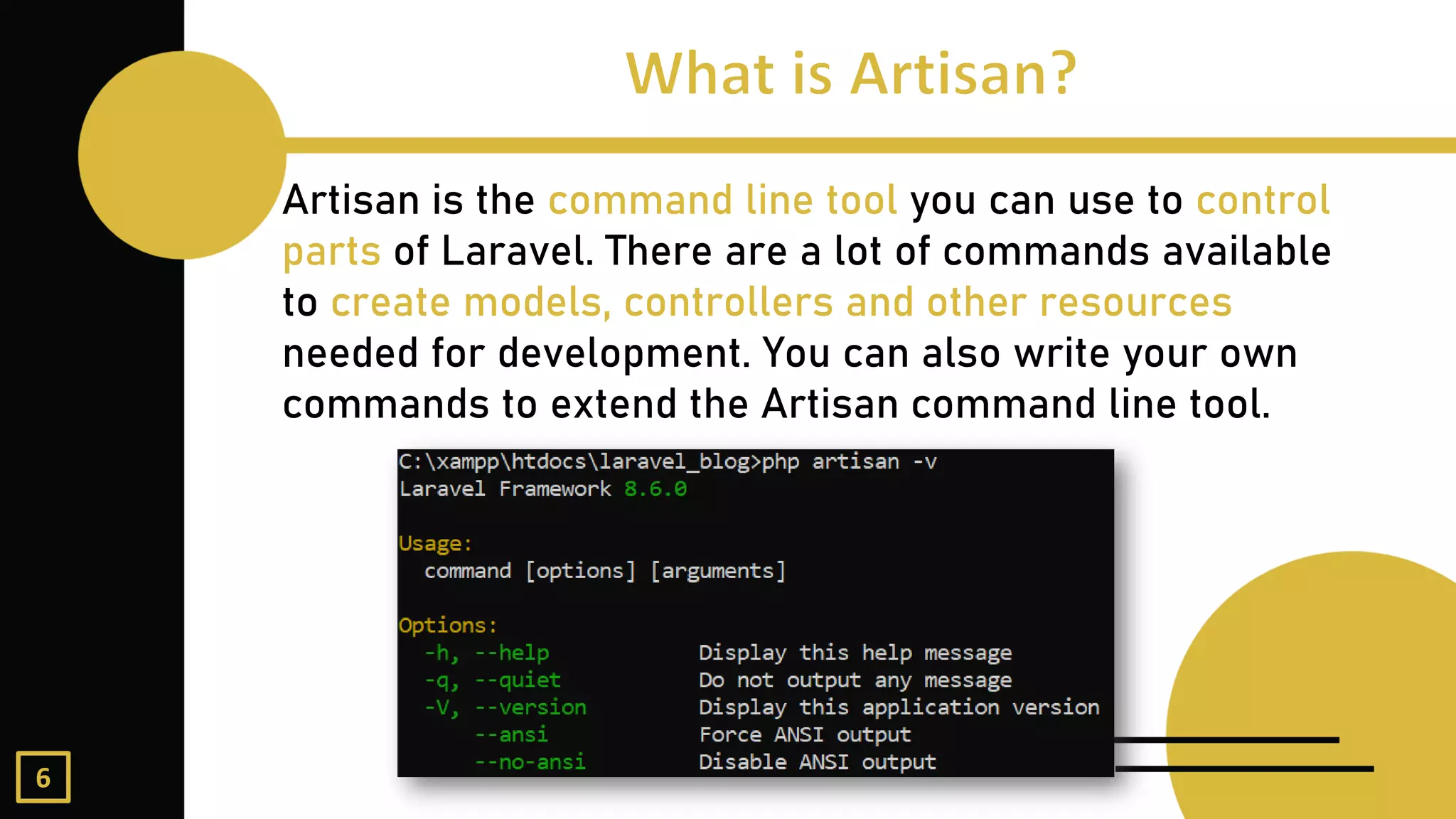 What is Artisan?

Artisan is the command line tool you can use to control parts of Laravel. There are a lot of commands available to create models, controllers and other resources needed for development. You can also write your own commands to extend the Artisan command line tool.

C:\xampp\htdocs\laravel_blog>php artisan -v
Laravel Framework 8.6.0

Usage:
  command [options] [arguments]

Options:
  -h, --help            Display this help message
  -q, --quiet           Do not output any message
  -V, --version         Display this application version
      --ansi            Force ANSI output
      --no-ansi         Disable ANSI output

6